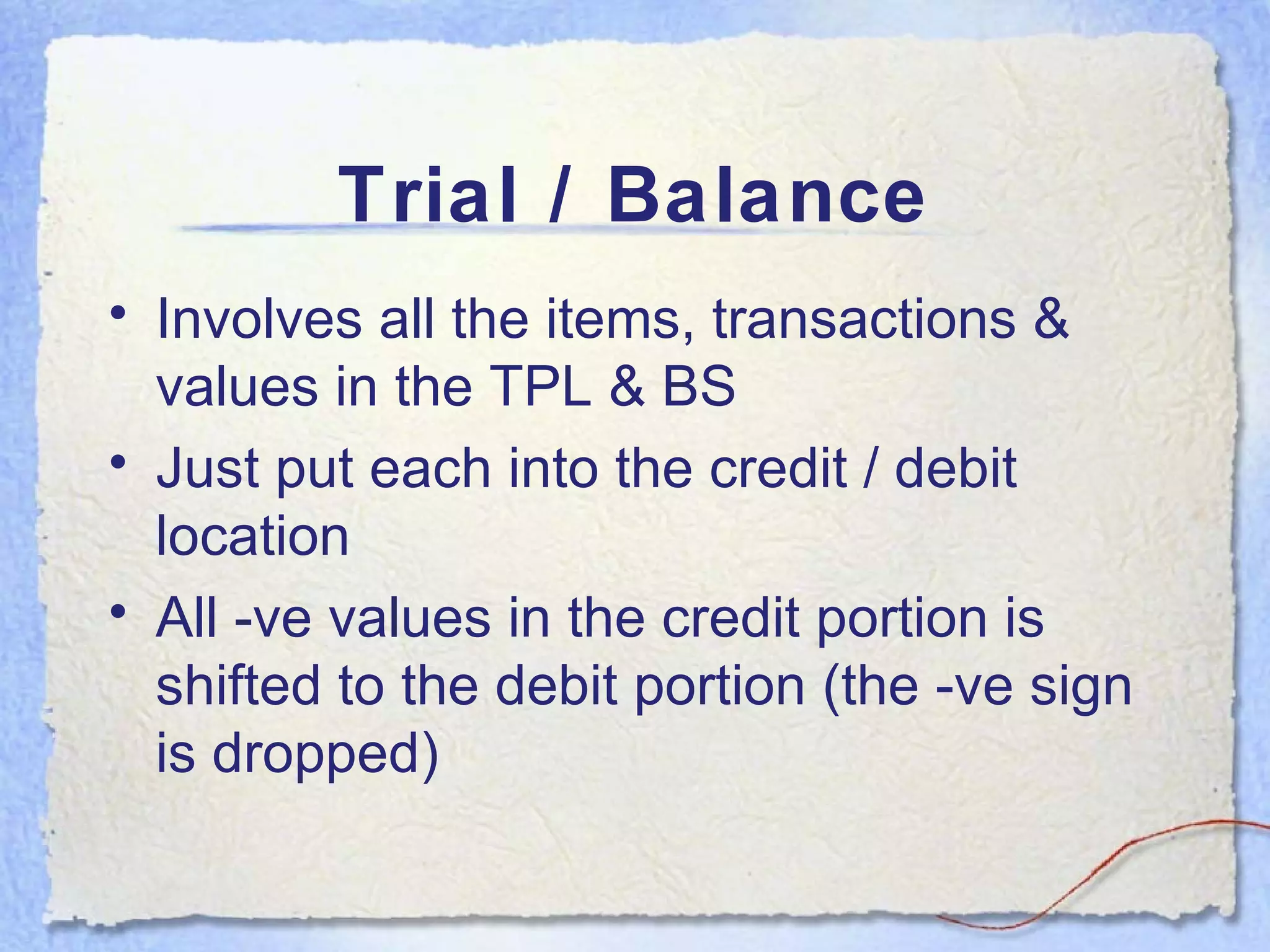 Trial / Balance

• Involves all the items, transactions & values in the TPL & BS
• Just put each into the credit / debit location
• All -ve values in the credit portion is shifted to the debit portion (the -ve sign is dropped)